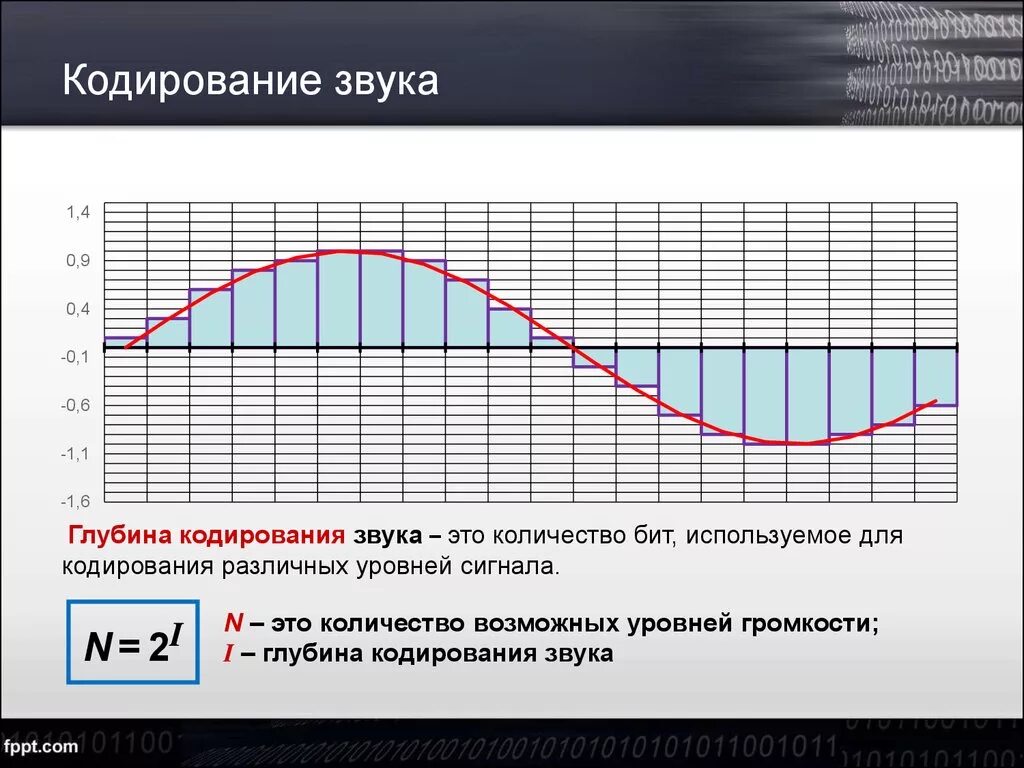 Кодирование звука

1,4
0,9
0,4
-0,1
-0,6
-1,1
-1,6

Глубина кодирования звука – это количество бит, используемое для кодирования различных уровней сигнала.

$N = 2^I$

N – это количество возможных уровней громкости;
I – глубина кодирования звука

fppt.com